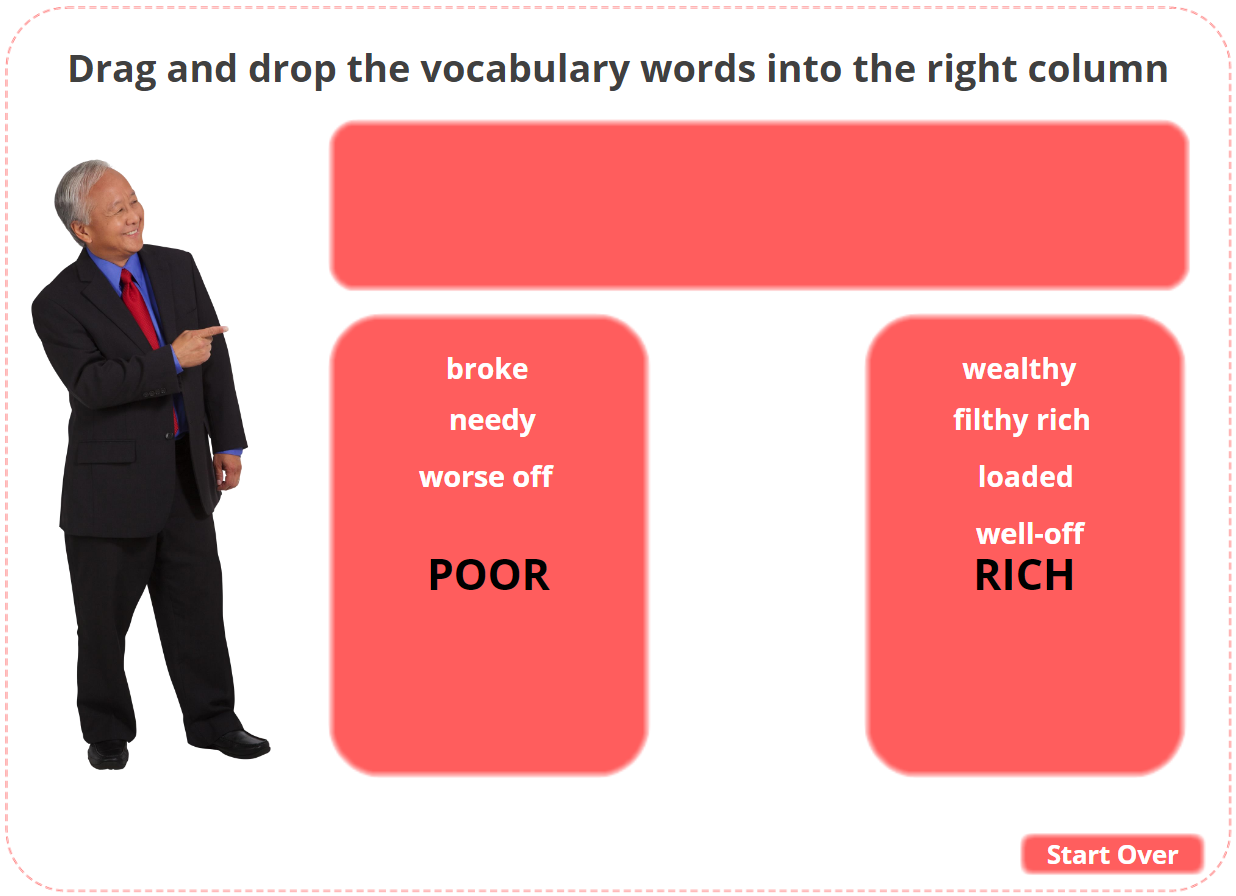 Drag and drop the vocabulary words into the right column

broke
needy
worse off
POOR

wealthy
filthy rich
loaded
well-off
RICH

Start Over